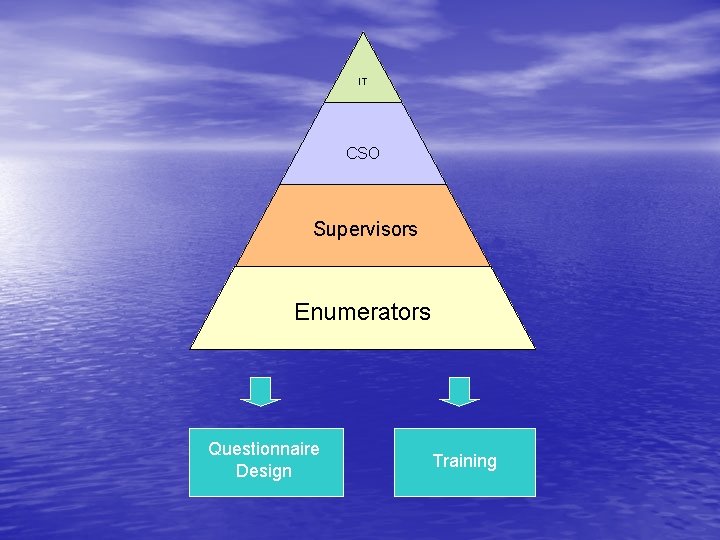 IT

CSO

Supervisors

Enumerators

Questionnaire Design

Training